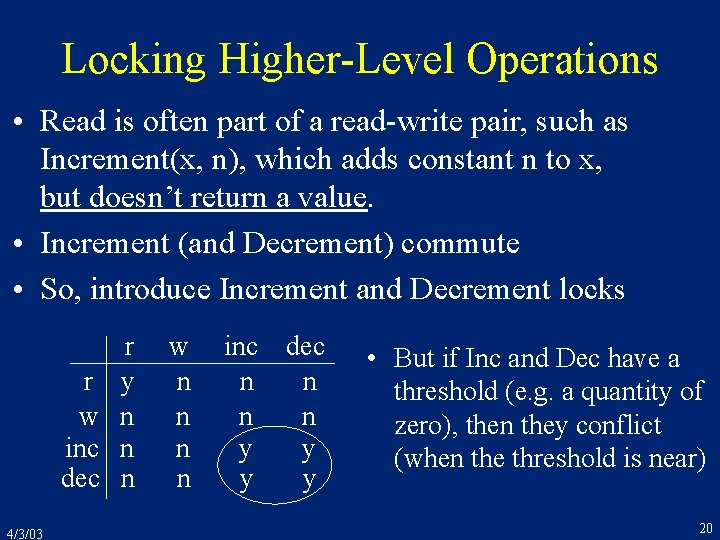 Locking Higher-Level Operations

• Read is often part of a read-write pair, such as Increment(x, n), which adds constant n to x, but doesn't return a value.

• Increment (and Decrement) commute

• So, introduce Increment and Decrement locks

| | r | w | inc | dec |
|---|---|---|---|---|
| r | y | n | n | n |
| w | n | n | n | n |
| inc | n | n | y | y |
| dec | n | n | y | y |

• But if Inc and Dec have a threshold (e.g. a quantity of zero), then they conflict (when the threshold is near)

4/3/03

20